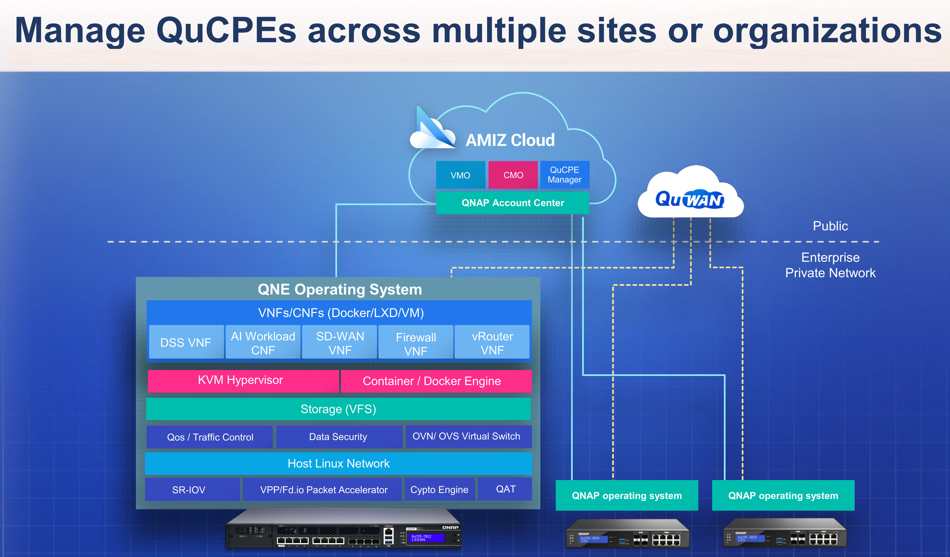 Manage QuCPEs across multiple sites or organizations

AMIZ Cloud

VMO

CMO

QuCPE Manager

QNAP Account Center

QuWAN

Public

Enterprise Private Network

QNE Operating System

VNFs/CNFs (Docker/LXD/VM)

DSS VNF

AI Workload CNF

SD-WAN VNF

Firewall VNF

vRouter VNF

KVM Hypervisor

Container / Docker Engine

Storage (VFS)

Qos / Traffic Control

Data Security

OVN/ OVS Virtual Switch

Host Linux Network

SR-IOV

VPP/Fd.io Packet Accelerator

Cypto Engine

QAT

QNAP operating system

QNAP operating system